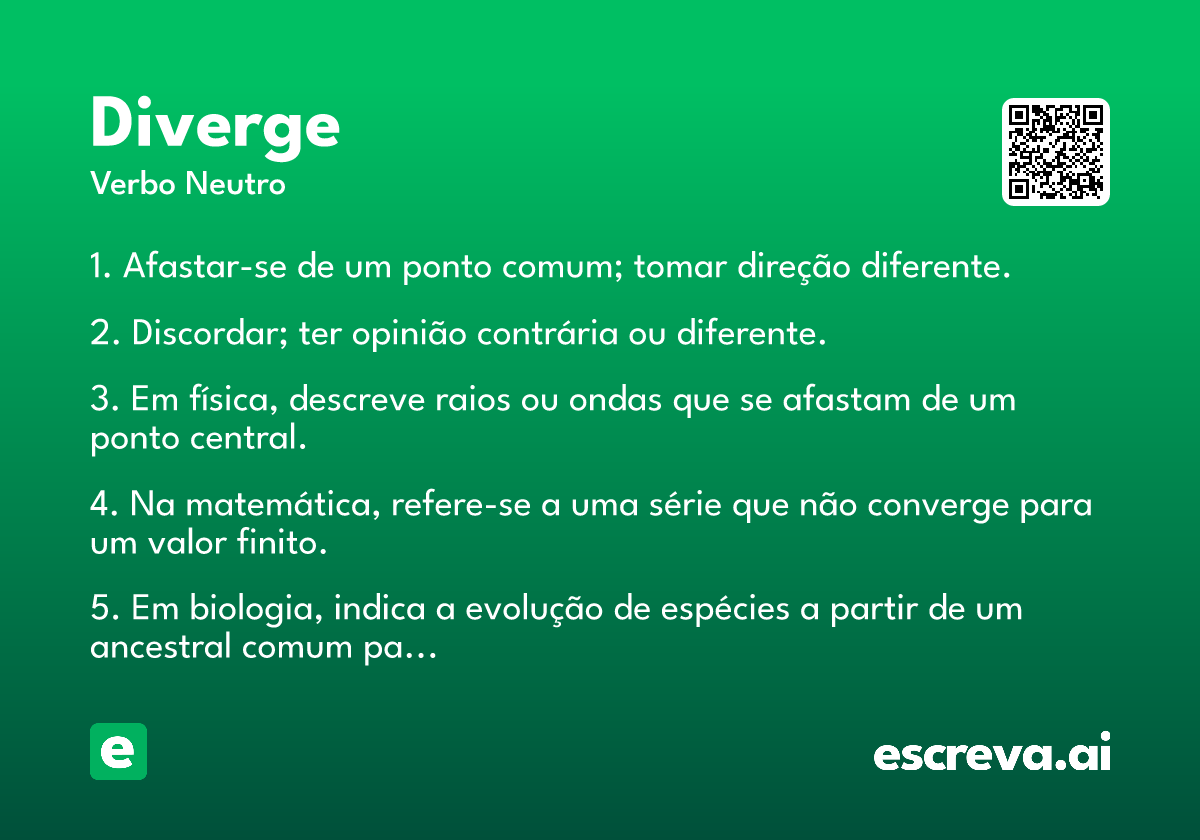 Diverge
Verbo Neutro

1. Afastar-se de um ponto comum; tomar direção diferente.

2. Discordar; ter opinião contrária ou diferente.

3. Em física, descreve raios ou ondas que se afastam de um ponto central.

4. Na matemática, refere-se a uma série que não converge para um valor finito.

5. Em biologia, indica a evolução de espécies a partir de um ancestral comum pa...

e

escreva.ai